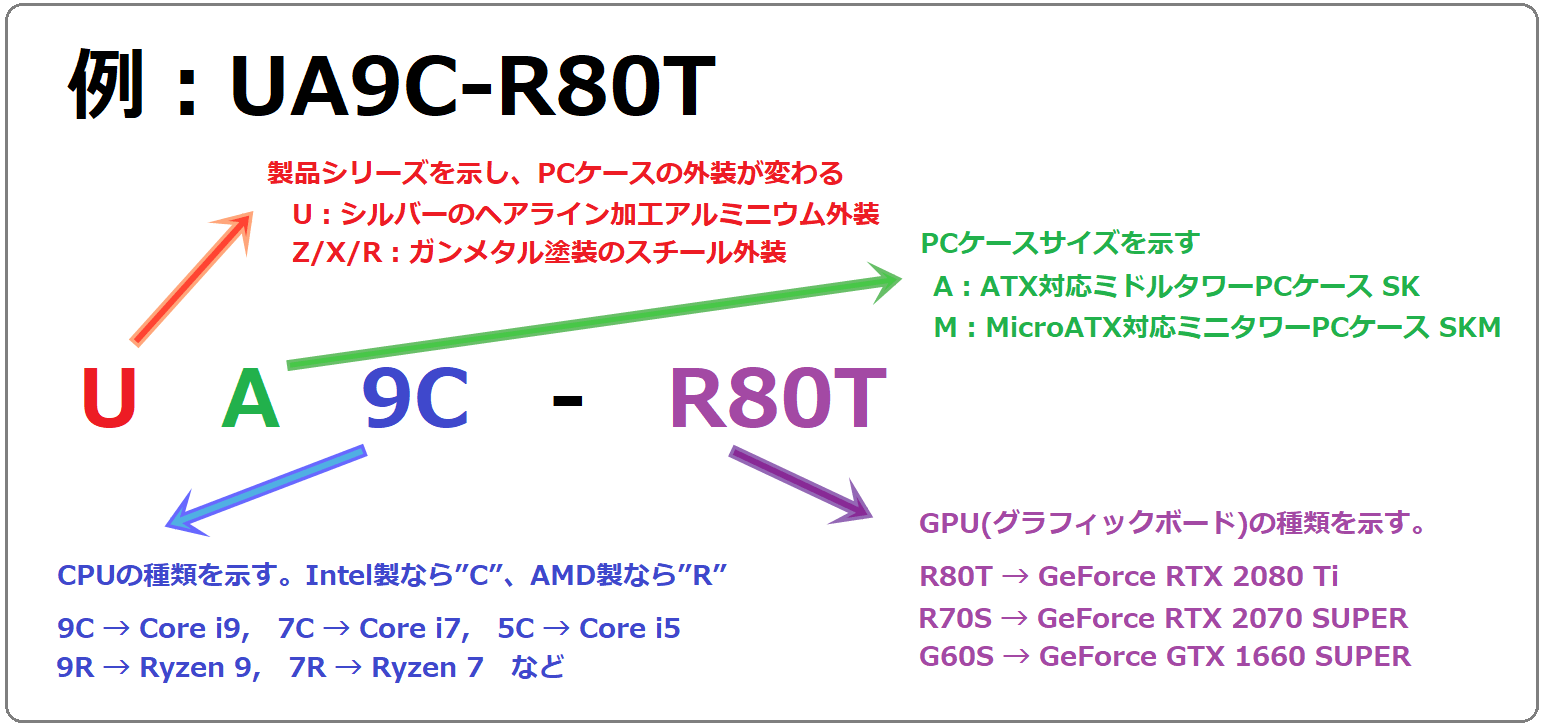 例：UA9C-R80T

製品シリーズを示し、PCケースの外装が変わる
U：シルバーのヘアライン加工アルミニウム外装
Z/X/R：ガンメタル塗装のスチール外装

PCケースサイズを示す
A：ATX対応ミドルタワーPCケース SK
M：MicroATX対応ミニタワーPCケース SKM

U A 9C - R80T

CPUの種類を示す。Intel製なら”C”、AMD製なら”R”
9C → Core i9,　7C → Core i7,　5C → Core i5
9R → Ryzen 9,　7R → Ryzen 7　など

GPU(グラフィックボード)の種類を示す。
R80T → GeForce RTX 2080 Ti
R70S → GeForce RTX 2070 SUPER
G60S → GeForce GTX 1660 SUPER